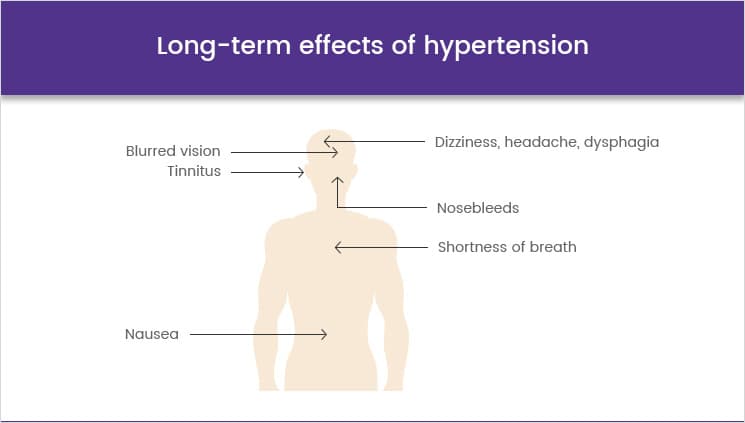 Long-term effects of hypertension

Blurred vision
Tinnitus
Dizziness, headache, dysphagia
Nosebleeds
Shortness of breath
Nausea